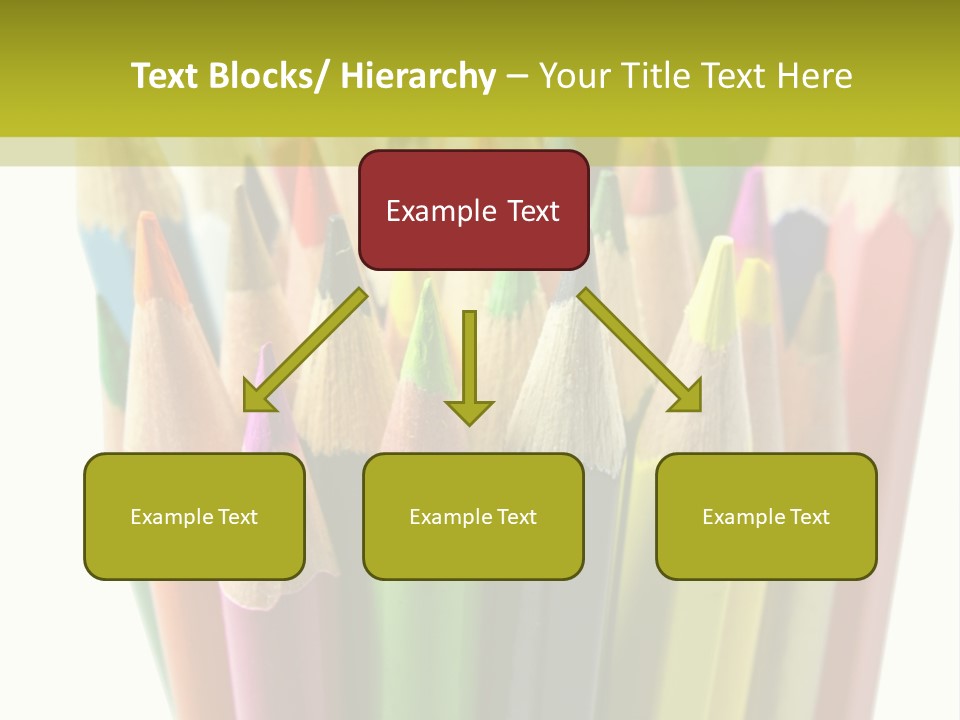 Text Blocks/ Hierarchy – Your Title Text Here

Example Text

Example Text

Example Text

Example Text